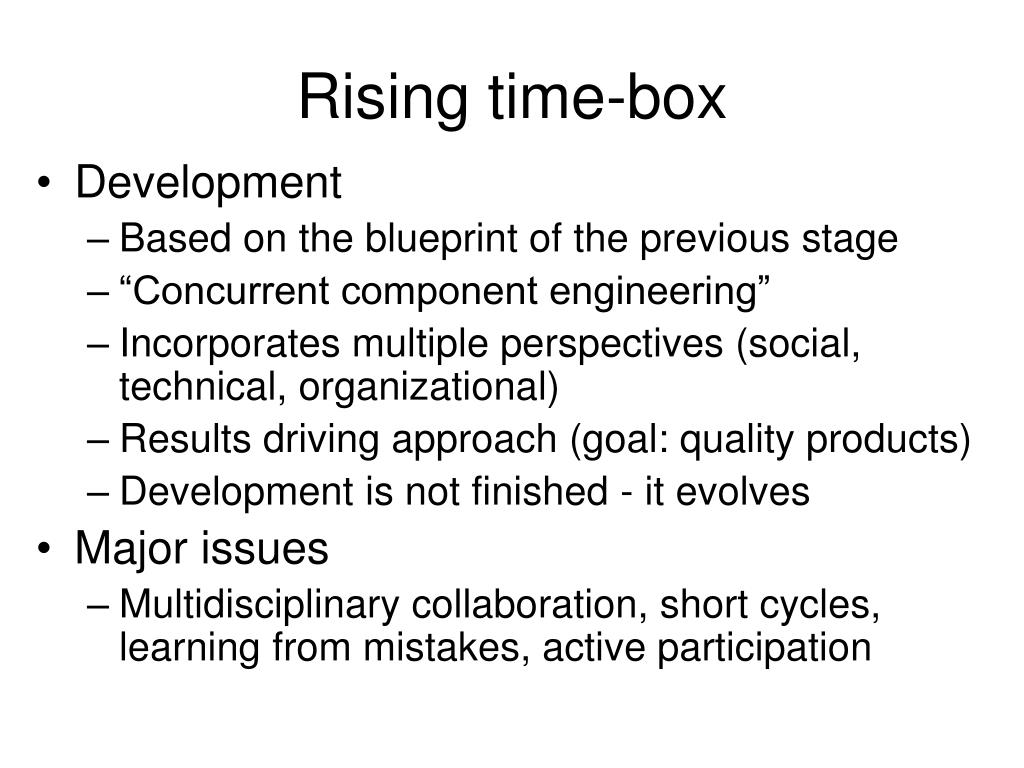 Rising time-box

• Development
– Based on the blueprint of the previous stage
– “Concurrent component engineering”
– Incorporates multiple perspectives (social, technical, organizational)
– Results driving approach (goal: quality products)
– Development is not finished - it evolves
• Major issues
– Multidisciplinary collaboration, short cycles, learning from mistakes, active participation